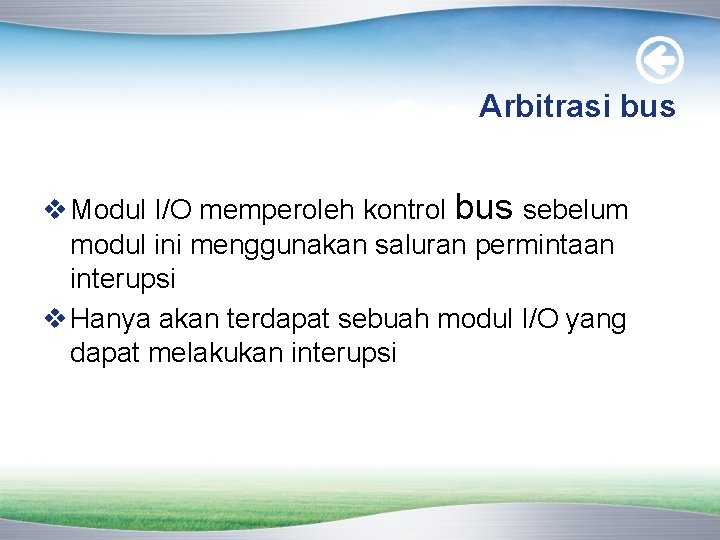 Arbitrasi bus

❖ Modul I/O memperoleh kontrol bus sebelum modul ini menggunakan saluran permintaan interupsi

❖ Hanya akan terdapat sebuah modul I/O yang dapat melakukan interupsi